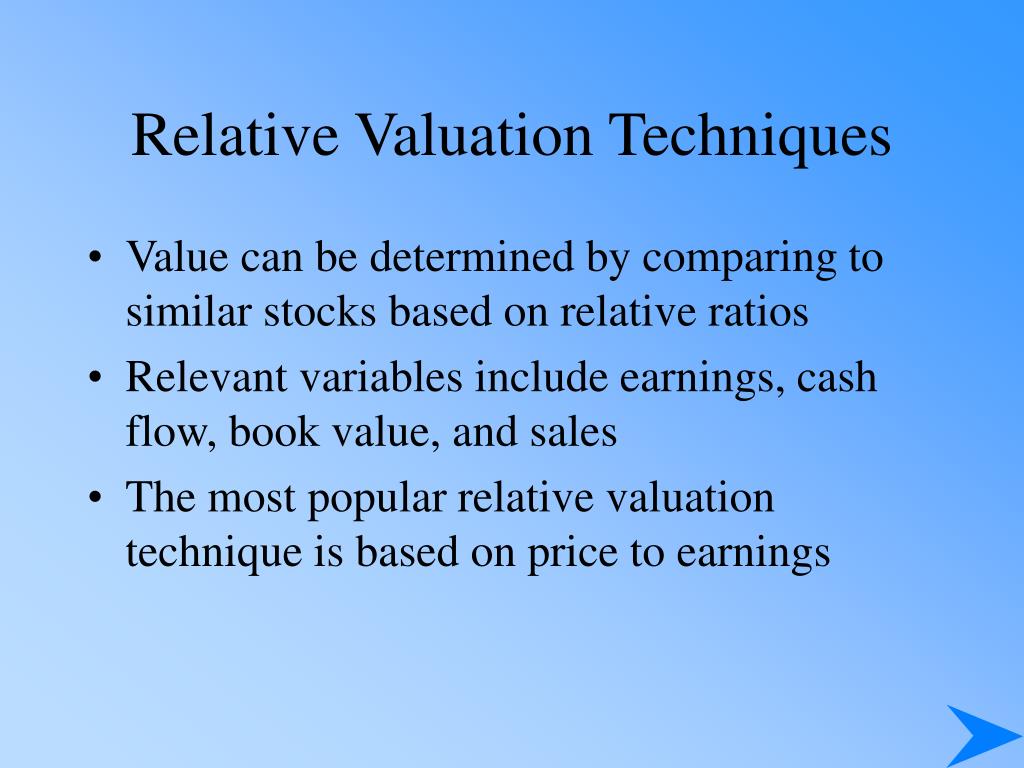 Relative Valuation Techniques

• Value can be determined by comparing to similar stocks based on relative ratios
• Relevant variables include earnings, cash flow, book value, and sales
• The most popular relative valuation technique is based on price to earnings